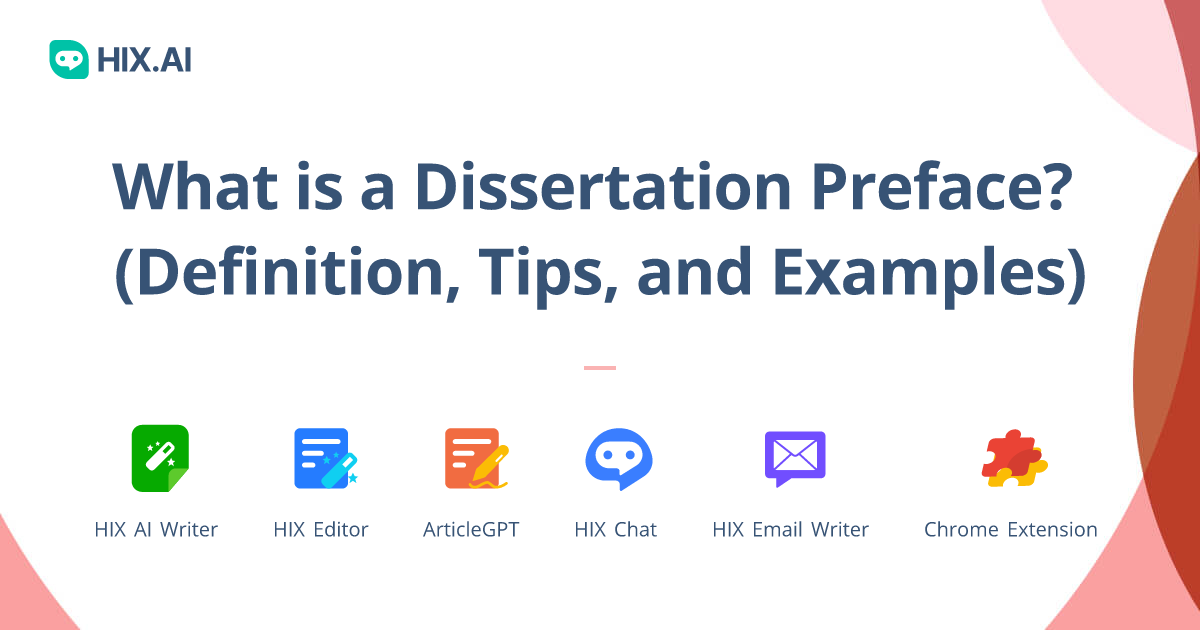 HIX.AI

What is a Dissertation Preface? (Definition, Tips, and Examples)

HIX AI Writer

HIX Editor

ArticleGPT

HIX Chat

HIX Email Writer

Chrome Extension